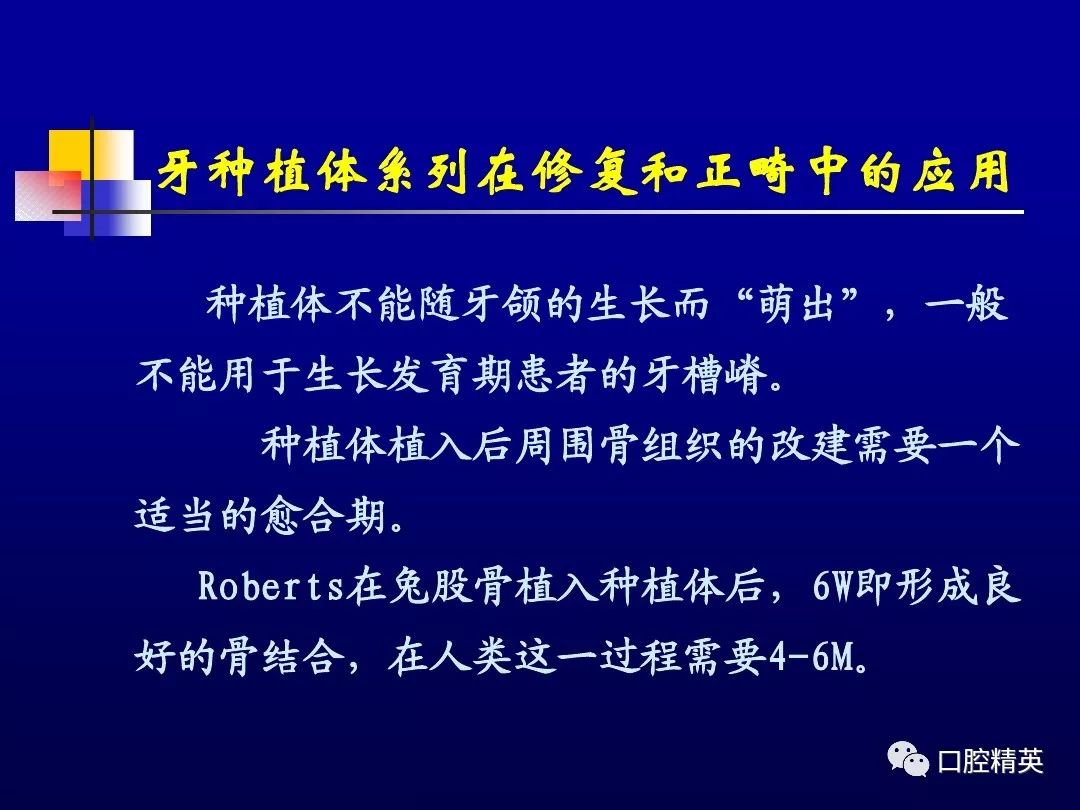 牙种植体系列在修复和正畸中的应用

种植体不能随牙颌的生长而“萌出”，一般不能用于生长发育期患者的牙槽嵴。

种植体植入后周围骨组织的改建需要一个适当的愈合期。

Roberts在兔股骨植入种植体后，6W即形成良好的骨结合，在人类这一过程需要4-6M。

口腔精英